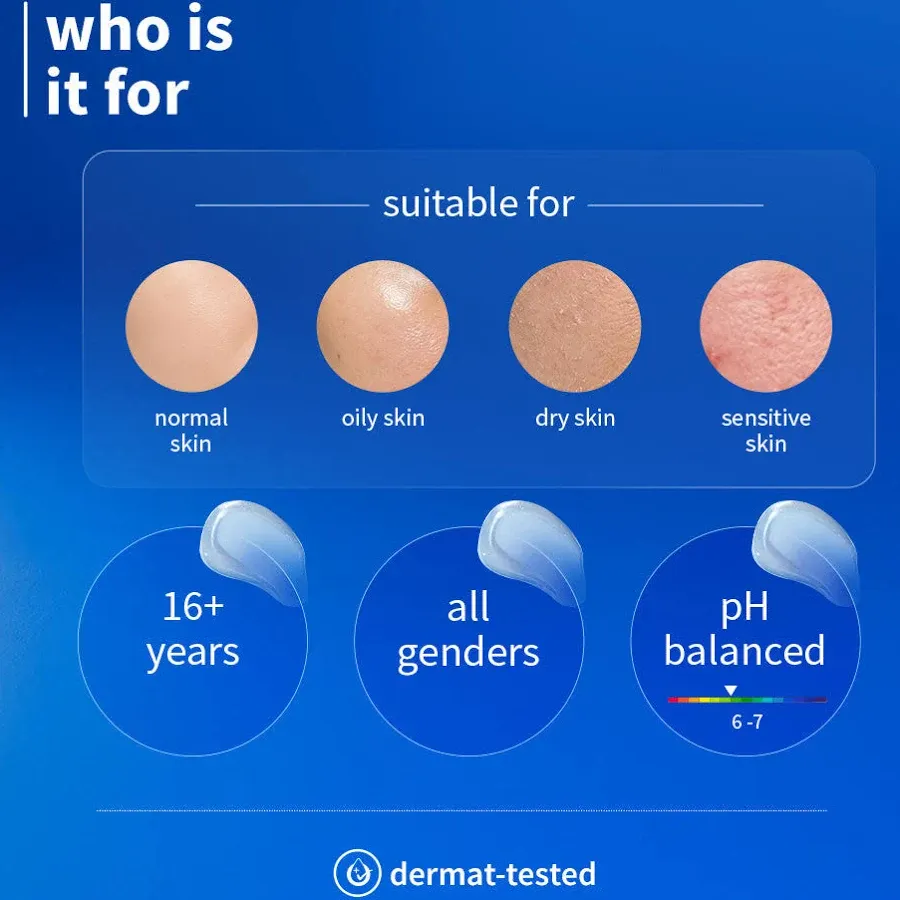 who is it for

suitable for

normal skin

oily skin

dry skin

sensitive skin

16+ years

all genders

pH balanced

6 -7

dermat-tested